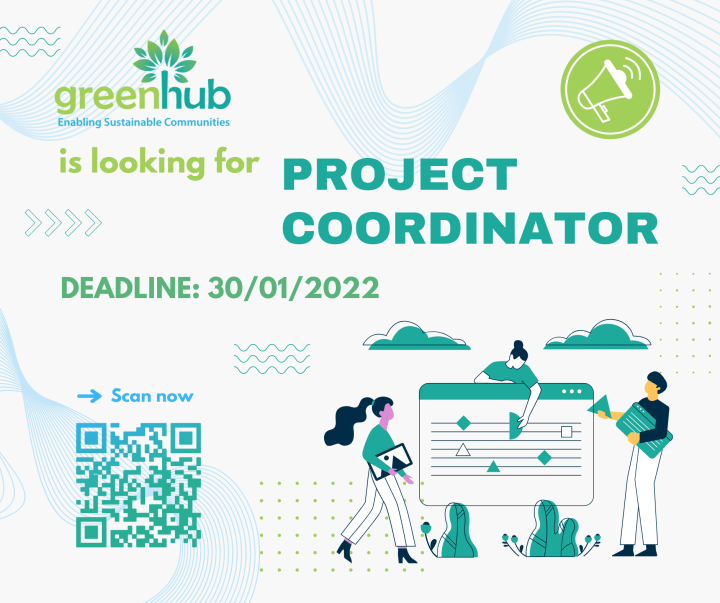 greenhub
Enabling Sustainable Communities

is looking for PROJECT COORDINATOR

DEADLINE: 30/01/2022

Scan now